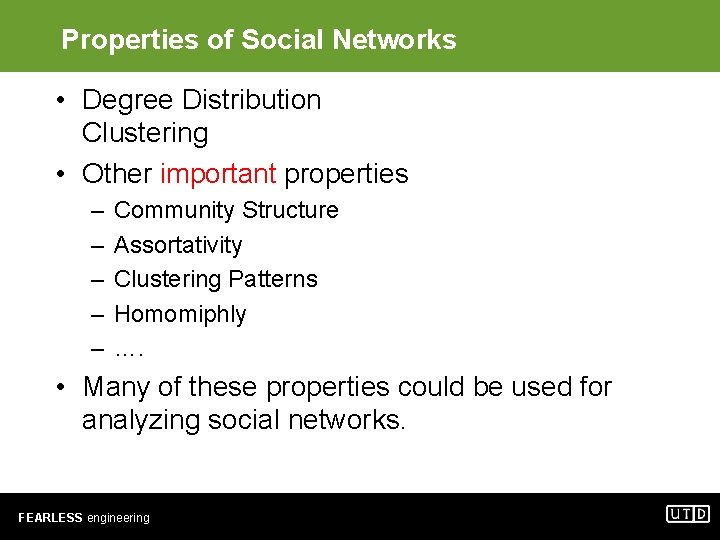 Properties of Social Networks

• Degree Distribution
Clustering
• Other important properties
– Community Structure
– Assortativity
– Clustering Patterns
– Homomiphly
– ….
• Many of these properties could be used for analyzing social networks.

FEARLESS engineering

UTD